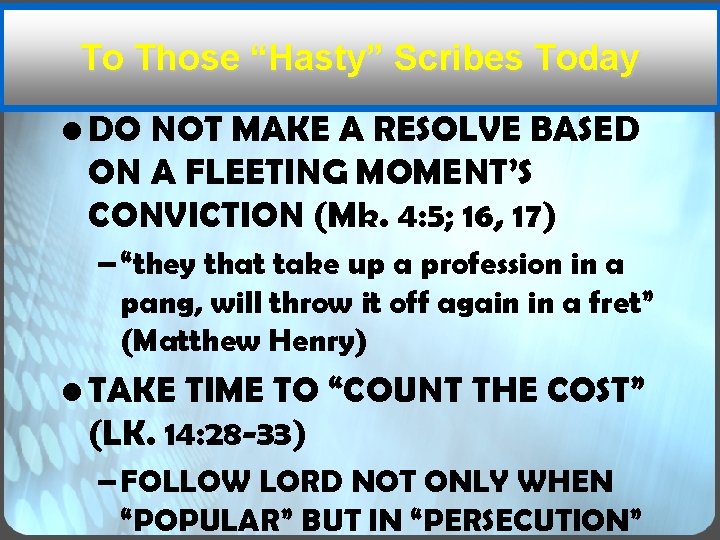 To Those “Hasty” Scribes Today

• DO NOT MAKE A RESOLVE BASED ON A FLEETING MOMENT’S CONVICTION (Mk. 4:5; 16, 17)

– “they that take up a profession in a pang, will throw it off again in a fret” (Matthew Henry)

• TAKE TIME TO “COUNT THE COST” (LK. 14:28-33)

– FOLLOW LORD NOT ONLY WHEN “POPULAR” BUT IN “PERSECUTION”